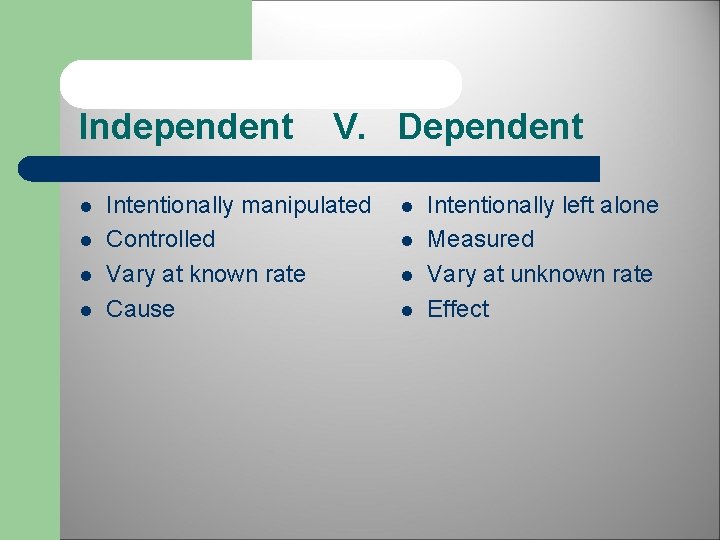 Independent V. Dependent

- Intentionally manipulated
- Controlled
- Vary at known rate
- Cause

- Intentionally left alone
- Measured
- Vary at unknown rate
- Effect